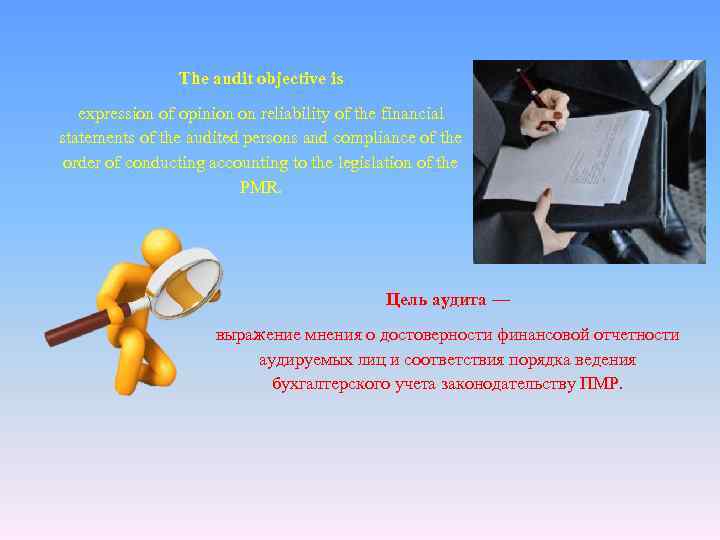 The audit objective is

expression of opinion on reliability of the financial statements of the audited persons and compliance of the order of conducting accounting to the legislation of the PMR.

Цель аудита —

выражение мнения о достоверности финансовой отчетности аудируемых лиц и соответствия порядка ведения бухгалтерского учета законодательству ПМР.